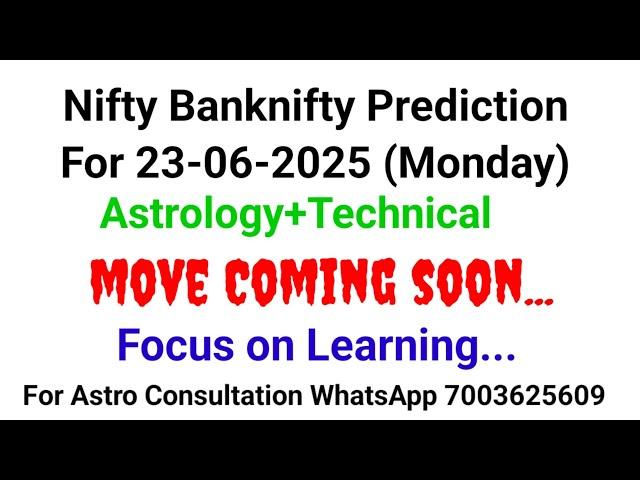 Nifty Banknifty Prediction For 23-06-2025 (Monday)

Astrology+Technical

MOVE COMING SOON...

Focus on Learning...

For Astro Consultation WhatsApp 7003625609